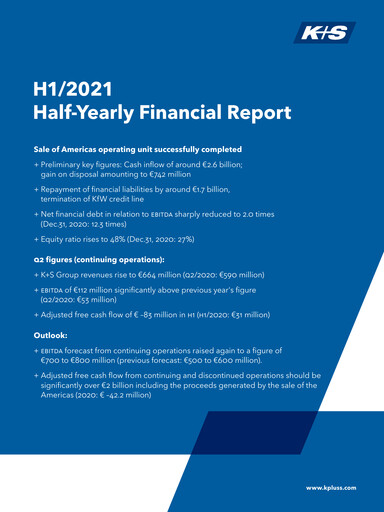 K+S

H1/2021
Half-Yearly Financial Report

Sale of Americas operating unit successfully completed

+ Preliminary key figures: Cash inflow of around €2.6 billion; gain on disposal amounting to €742 million

+ Repayment of financial liabilities by around €1.7 billion, termination of KfW credit line

+ Net financial debt in relation to EBITDA sharply reduced to 2.0 times (Dec.31, 2020: 12.3 times)

+ Equity ratio rises to 48% (Dec.31, 2020: 27%)

Q2 figures (continuing operations):

+ K+S Group revenues rise to €664 million (Q2/2020: €590 million)

+ EBITDA of €112 million significantly above previous year's figure (Q2/2020: €53 million)

+ Adjusted free cash flow of € -83 million in H1 (H1/2020: €31 million)

Outlook:

+ EBITDA forecast from continuing operations raised again to a figure of €700 to €800 million (previous forecast: €500 to €600 million).

+ Adjusted free cash flow from continuing and discontinued operations should be significantly over €2 billion including the proceeds generated by the sale of the Americas (2020: € -42.2 million)

www.kpluss.com